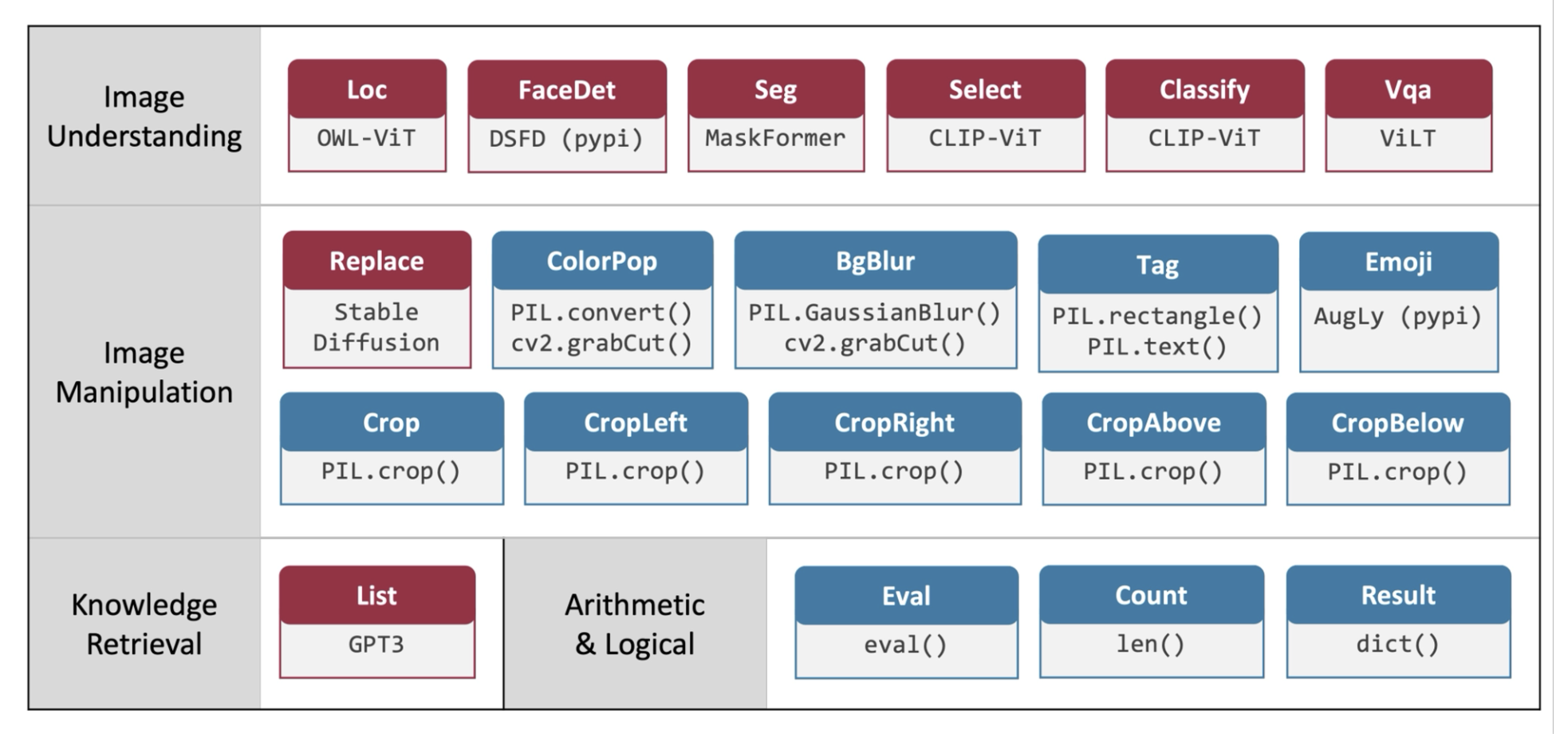 Image Understanding

Loc
OWL-ViT

FaceDet
DSFD (pypi)

Seg
MaskFormer

Select
CLIP-ViT

Classify
CLIP-ViT

Vqa
ViLT

Image Manipulation

Replace
Stable Diffusion

ColorPop
PIL.convert()
cv2.grabCut()

BgBlur
PIL.GaussianBlur()
cv2.grabCut()

Tag
PIL.rectangle()
PIL.text()

Emoji
AugLy (pypi)

Crop
PIL.crop()

CropLeft
PIL.crop()

CropRight
PIL.crop()

CropAbove
PIL.crop()

CropBelow
PIL.crop()

Knowledge Retrieval

List
GPT3

Arithmetic & Logical

Eval
eval()

Count
len()

Result
dict()